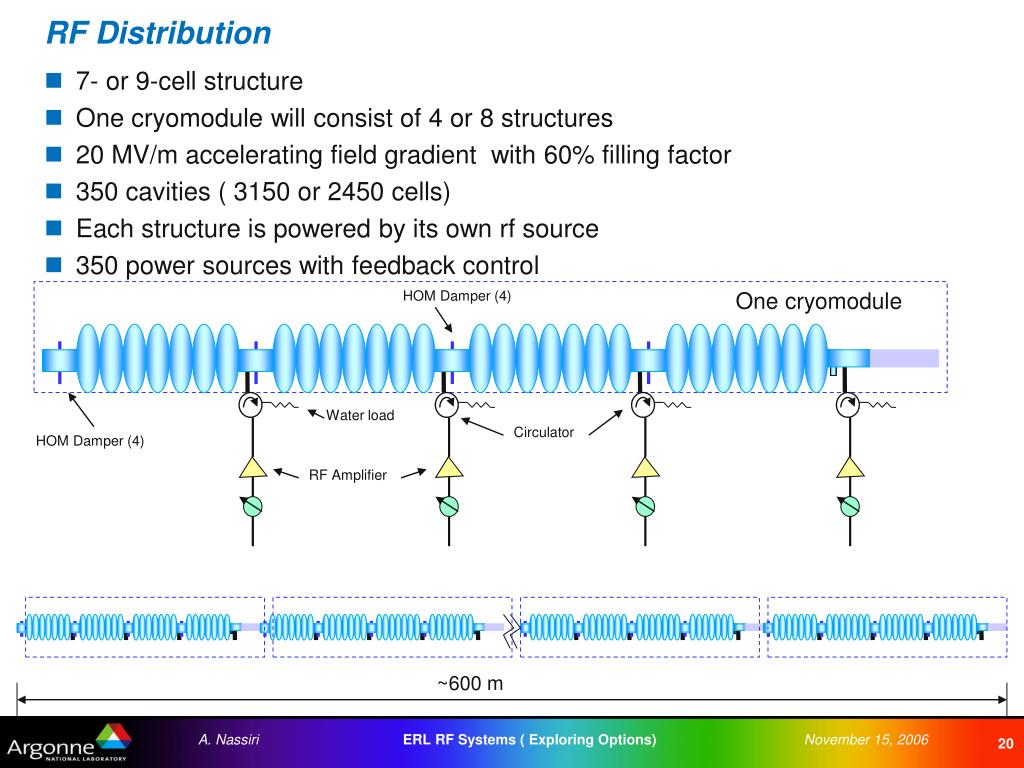 RF Distribution

- 7- or 9-cell structure
- One cryomodule will consist of 4 or 8 structures
- 20 MV/m accelerating field gradient with 60% filling factor
- 350 cavities ( 3150 or 2450 cells)
- Each structure is powered by its own rf source
- 350 power sources with feedback control

HOM Damper (4)

One cryomodule

Water load

Circulator

HOM Damper (4)

RF Amplifier

~600 m

Argonne NATIONAL LABORATORY

A. Nassiri

ERL RF Systems ( Exploring Options)

November 15, 2006

20